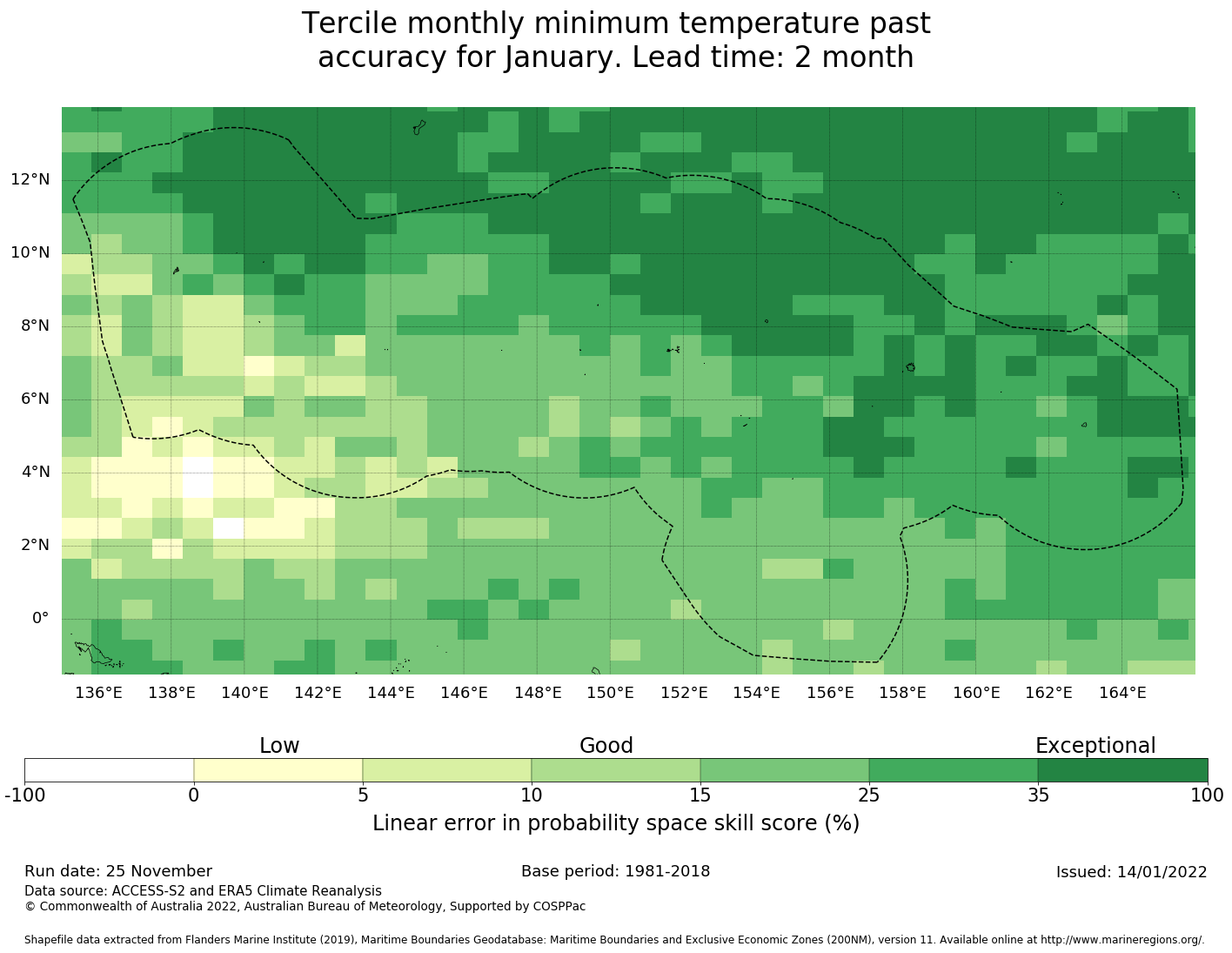 Tercile monthly minimum temperature past accuracy for January. Lead time: 2 month

12°N
10°N
8°N
6°N
4°N
2°N
0°

136°E 138°E 140°E 142°E 144°E 146°E 148°E 150°E 152°E 154°E 156°E 158°E 160°E 162°E 164°E

Low Good Exceptional

-100 0 5 10 15 25 35 100

Linear error in probability space skill score (%)

Run date: 25 November
Base period: 1981-2018
Issued: 14/01/2022

Data source: ACCESS-S2 and ERA5 Climate Reanalysis
© Commonwealth of Australia 2022, Australian Bureau of Meteorology, Supported by COSPPac

Shapefile data extracted from Flanders Marine Institute (2019), Maritime Boundaries Geodatabase: Maritime Boundaries and Exclusive Economic Zones (200NM), version 11. Available online at http://www.marineregions.org/.